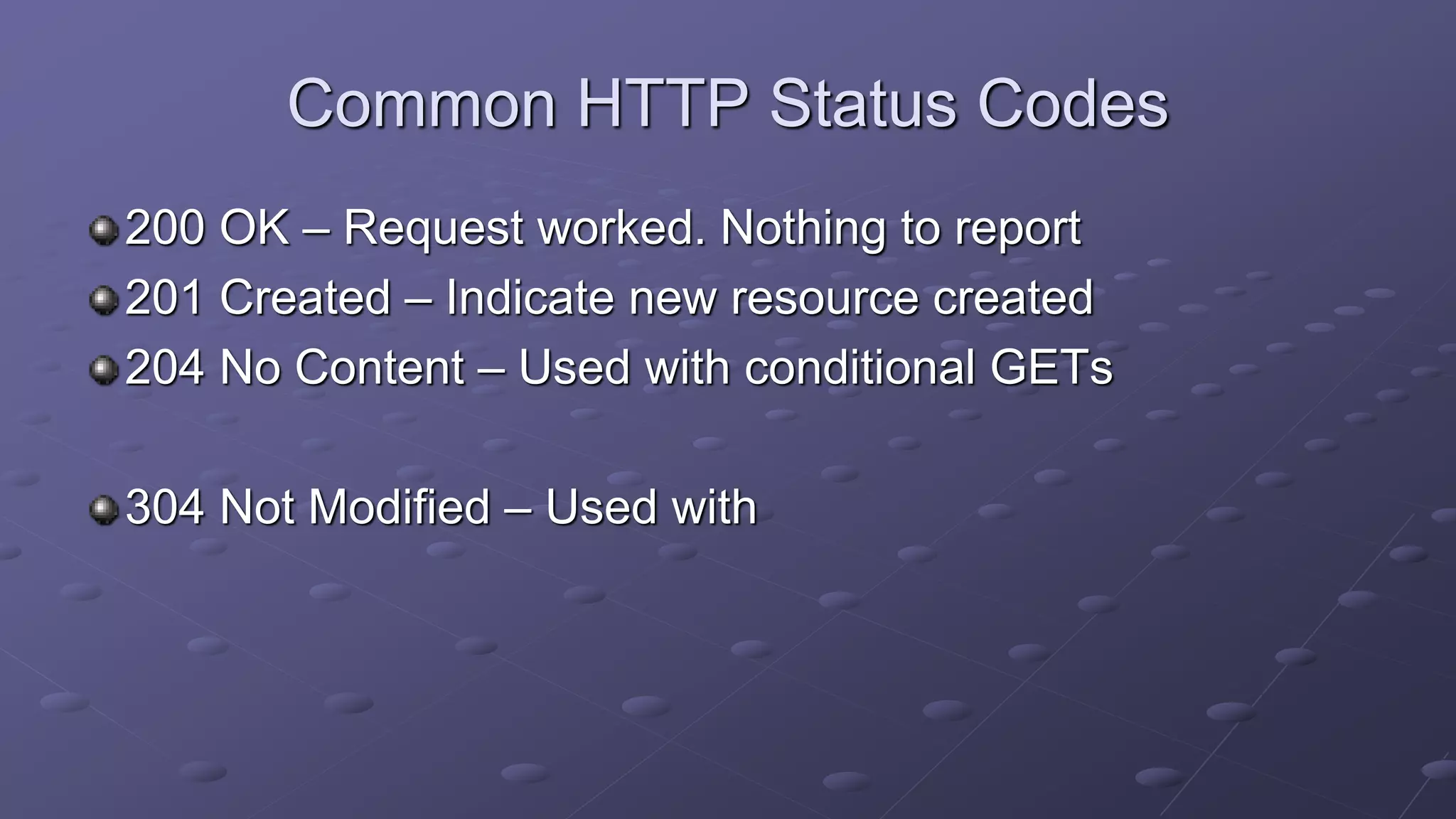 Common HTTP Status Codes

200 OK – Request worked. Nothing to report

201 Created – Indicate new resource created

204 No Content – Used with conditional GETs

304 Not Modified – Used with